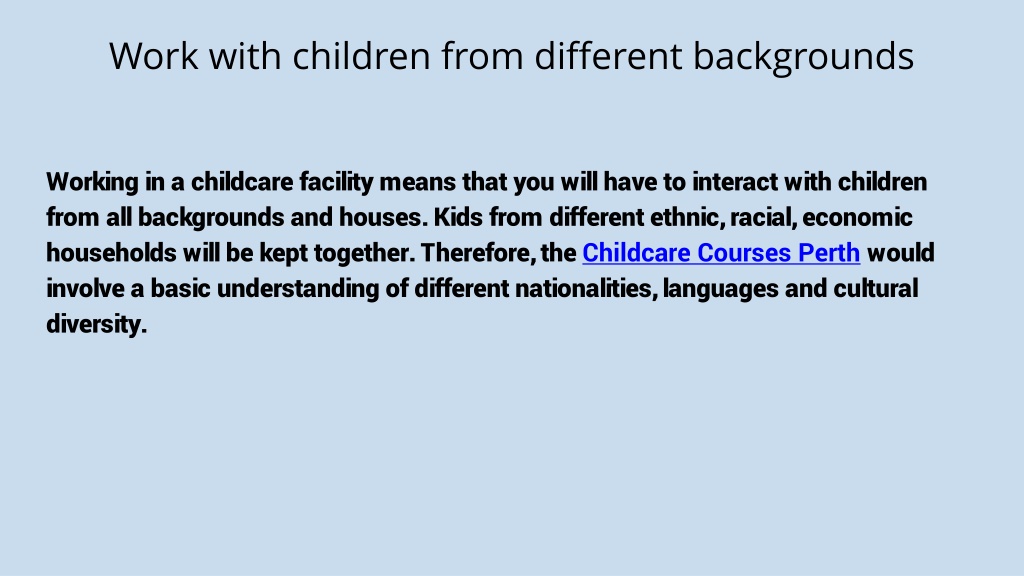 Work with children from different backgrounds

Working in a childcare facility means that you will have to interact with children from all backgrounds and houses. Kids from different ethnic, racial, economic households will be kept together. Therefore, the Childcare Courses Perth would involve a basic understanding of different nationalities, languages and cultural diversity.